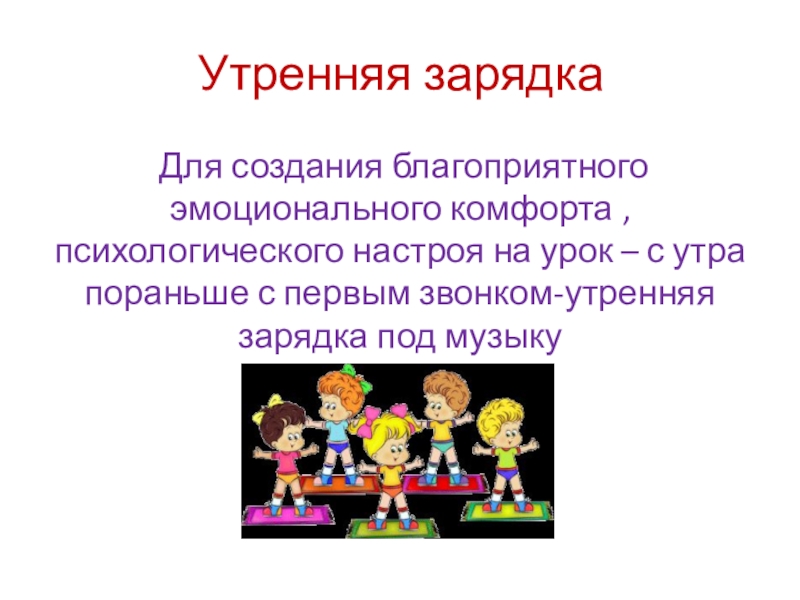 Утренняя зарядка

Для создания благоприятного эмоционального комфорта , психологического настроя на урок – с утра пораньше с первым звонком-утренняя зарядка под музыку